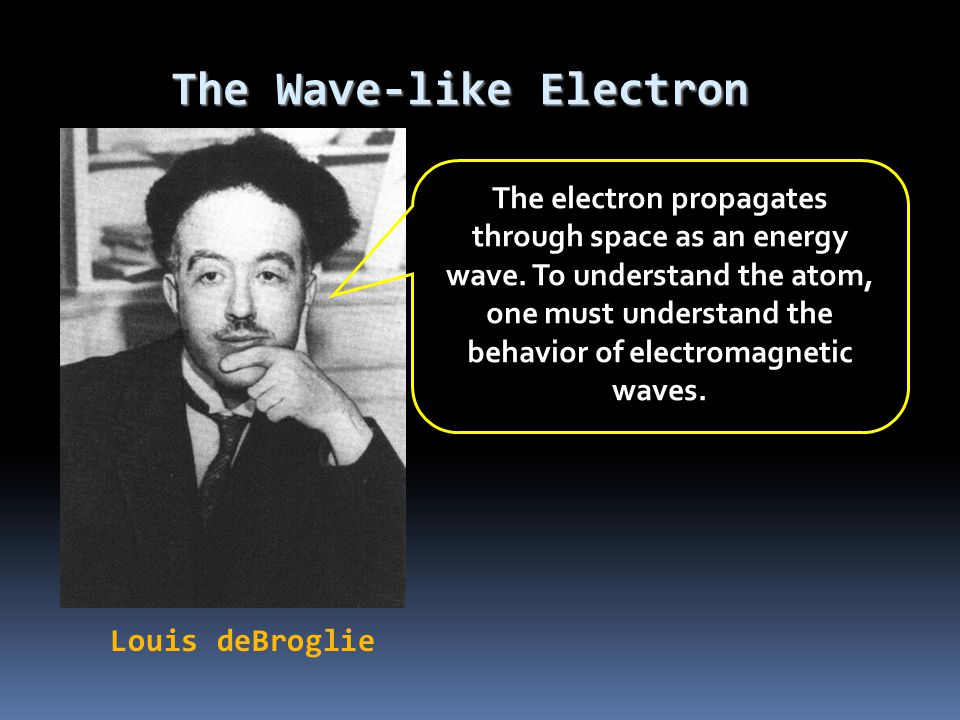 The Wave-like Electron

The electron propagates through space as an energy wave. To understand the atom, one must understand the behavior of electromagnetic waves.

Louis deBroglie